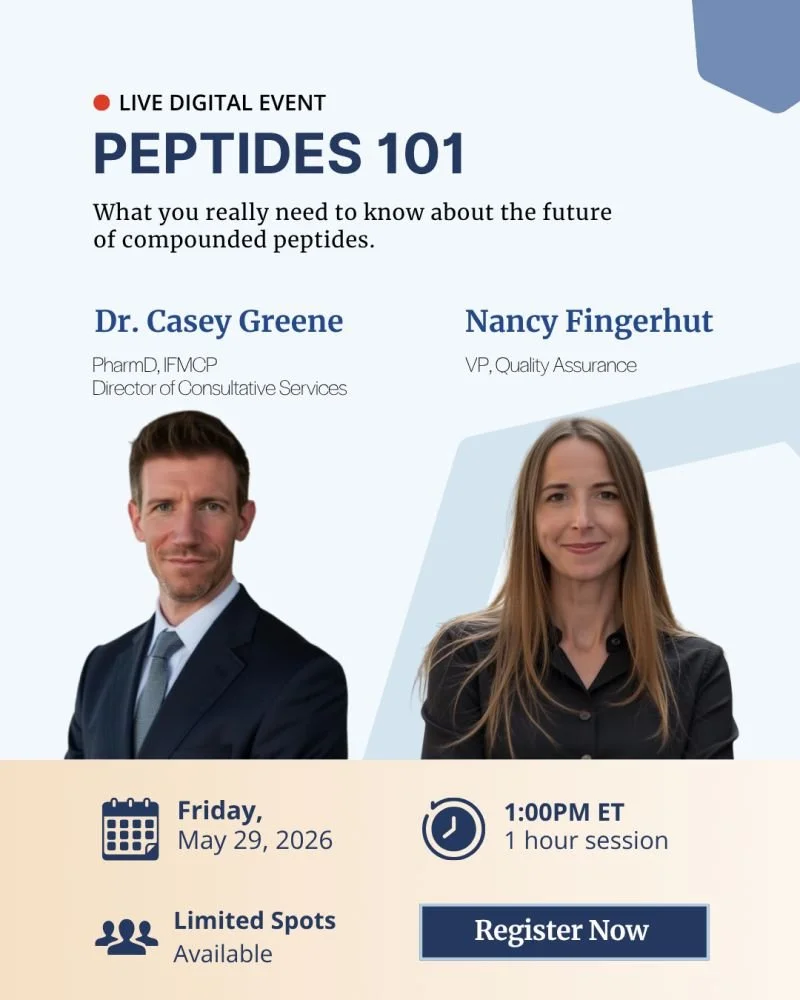 LIVE DIGITAL EVENT
PEPTIDES 101

What you really need to know about the future of compounded peptides.

Dr. Casey Greene
PharmD, IFMCP
Director of Consultative Services

Nancy Fingerhut
VP, Quality Assurance

Friday,
May 29, 2026

1:00PM ET
1 hour session

Limited Spots
Available

Register Now